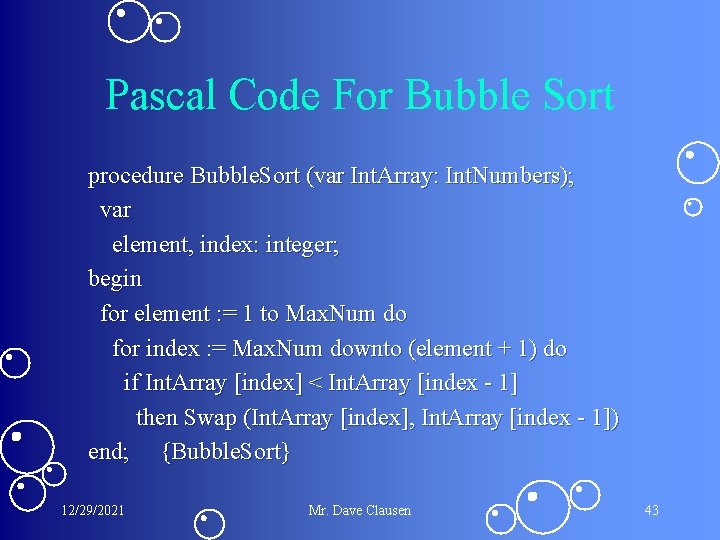 Pascal Code For Bubble Sort

procedure BubbleSort (var IntArray: IntNumbers);
var
element, index: integer;
begin
for element := 1 to MaxNum do
for index := MaxNum downto (element + 1) do
if IntArray [index] < IntArray [index - 1]
then Swap (IntArray [index], IntArray [index - 1])
end; {BubbleSort}

12/29/2021 Mr. Dave Clausen 43